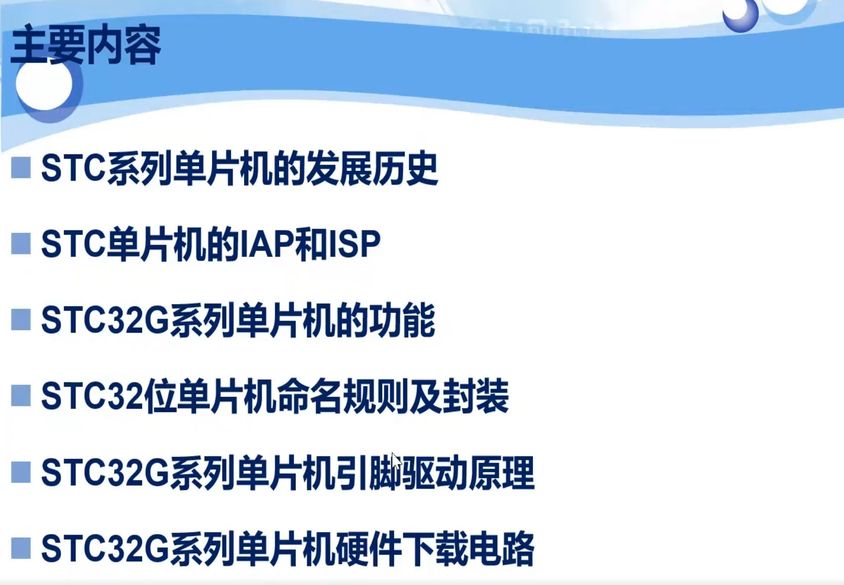 主要内容

■ STC系列单片机的发展历史

■ STC单片机的IAP和ISP

■ STC32G系列单片机的功能

■ STC32位单片机命名规则及封装

■ STC32G系列单片机引脚驱动原理

■ STC32G系列单片机硬件下载电路